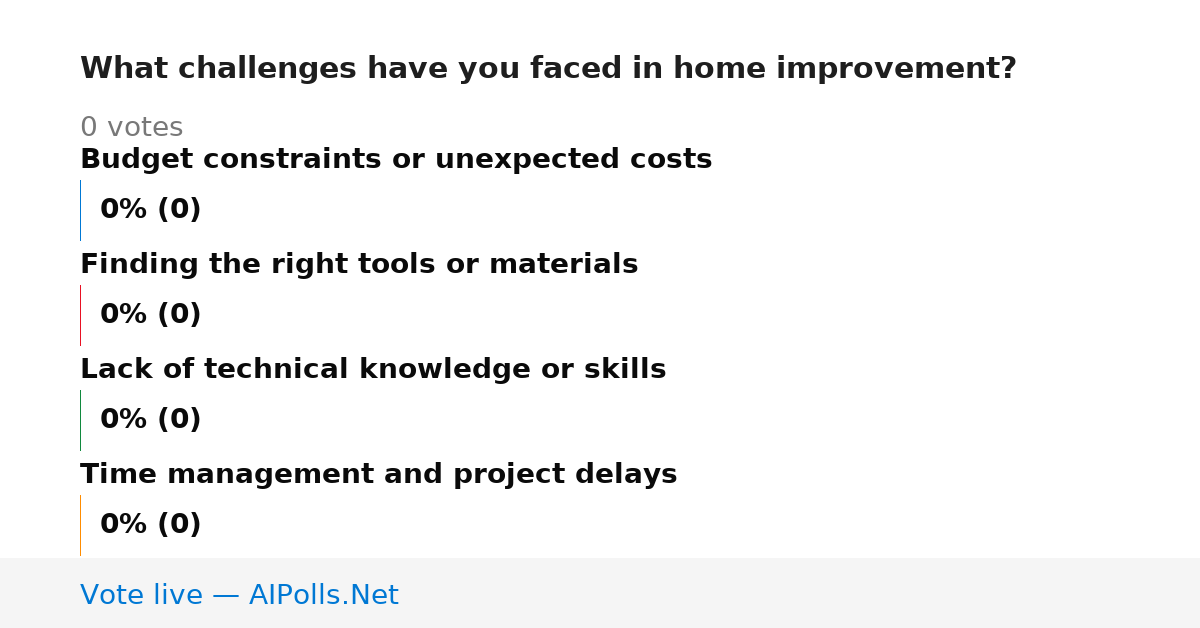 What challenges have you faced in home improvement?

0 votes

Budget constraints or unexpected costs

0% (0)

Finding the right tools or materials

0% (0)

Lack of technical knowledge or skills

0% (0)

Time management and project delays

0% (0)

Vote live — AIPolls.Net